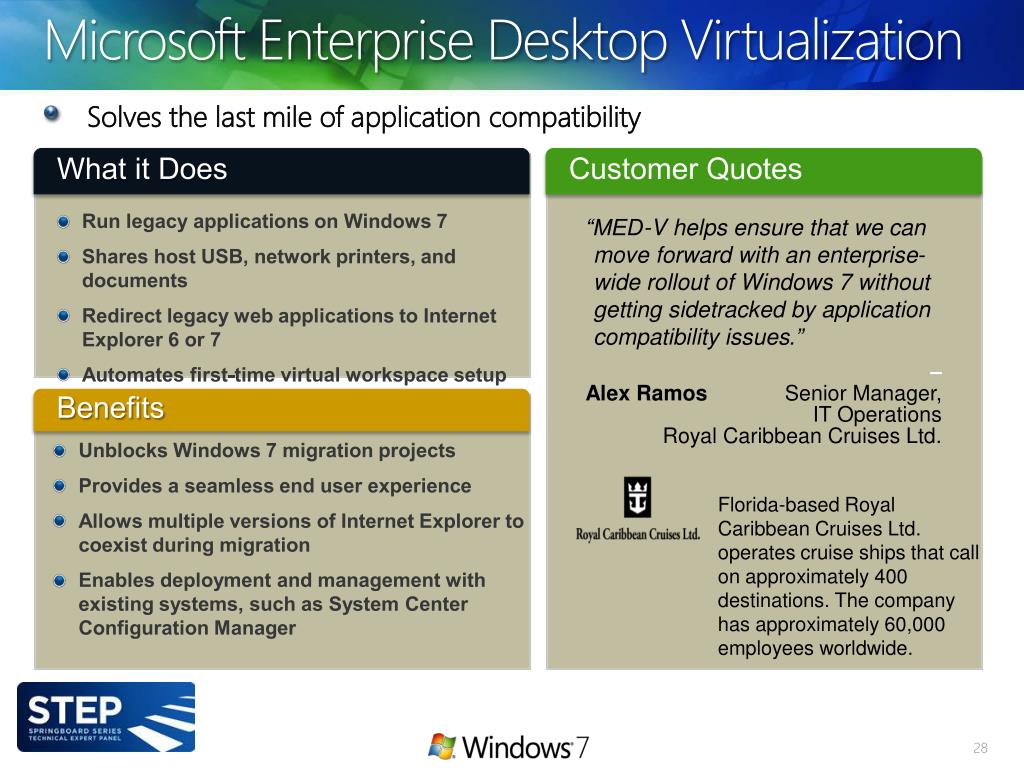 Microsoft Enterprise Desktop Virtualization

Solves the last mile of application compatibility

What it Does

Run legacy applications on Windows 7

Shares host USB, network printers, and documents

Redirect legacy web applications to Internet Explorer 6 or 7

Automates first-time virtual workspace setup

Benefits

Unblocks Windows 7 migration projects

Provides a seamless end user experience

Allows multiple versions of Internet Explorer to coexist during migration

Enables deployment and management with existing systems, such as System Center Configuration Manager

Customer Quotes

“MED-V helps ensure that we can move forward with an enterprise-wide rollout of Windows 7 without getting sidetracked by application compatibility issues.”

–

Alex Ramos Senior Manager, IT Operations Royal Caribbean Cruises Ltd.

Royal Caribbean Cruises Ltd.

Florida-based Royal Caribbean Cruises Ltd. operates cruise ships that call on approximately 400 destinations. The company has approximately 60,000 employees worldwide.

STEP SPRINGBOARD SERIES TECHNICAL EXPERT PANEL

Windows 7

28